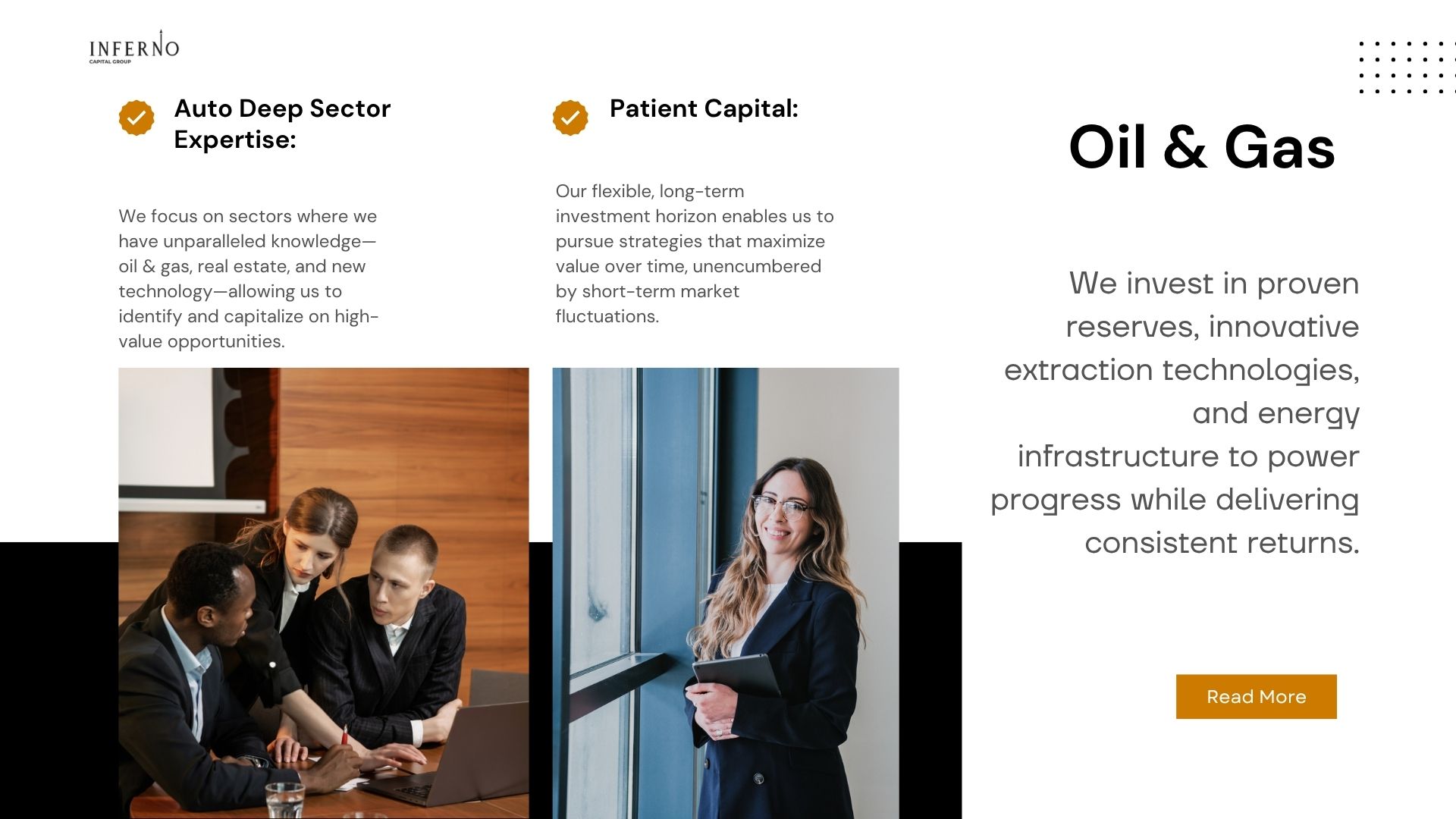 INFERNO
CAPITAL GROUP

Auto Deep Sector Expertise:

We focus on sectors where we have unparalleled knowledge—oil & gas, real estate, and new technology—allowing us to identify and capitalize on high-value opportunities.

Patient Capital:

Our flexible, long-term investment horizon enables us to pursue strategies that maximize value over time, unencumbered by short-term market fluctuations.

Oil & Gas

We invest in proven reserves, innovative extraction technologies, and energy infrastructure to power progress while delivering consistent returns.

Read More